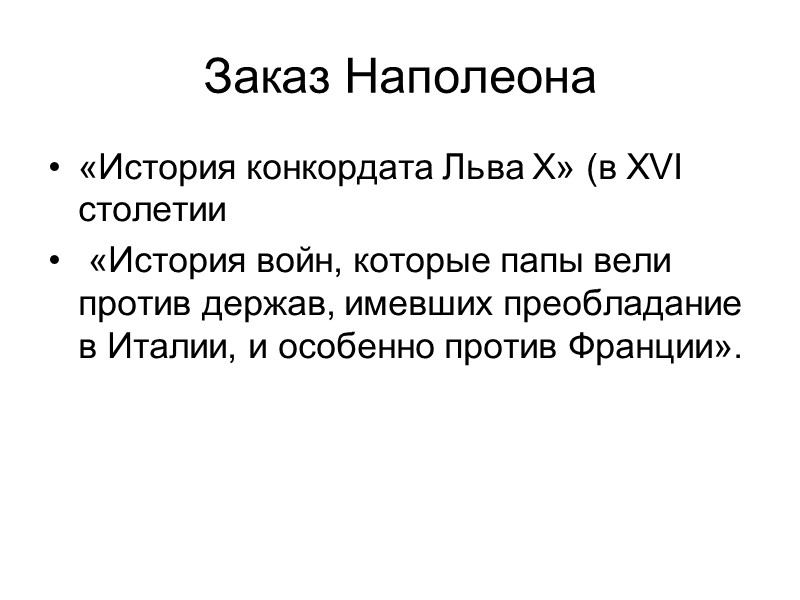 Заказ Наполеона

• «История конкордата Льва X» (в XVI столетии

• «История войн, которые папы вели против держав, имевших преобладание в Италии, и особенно против Франции».